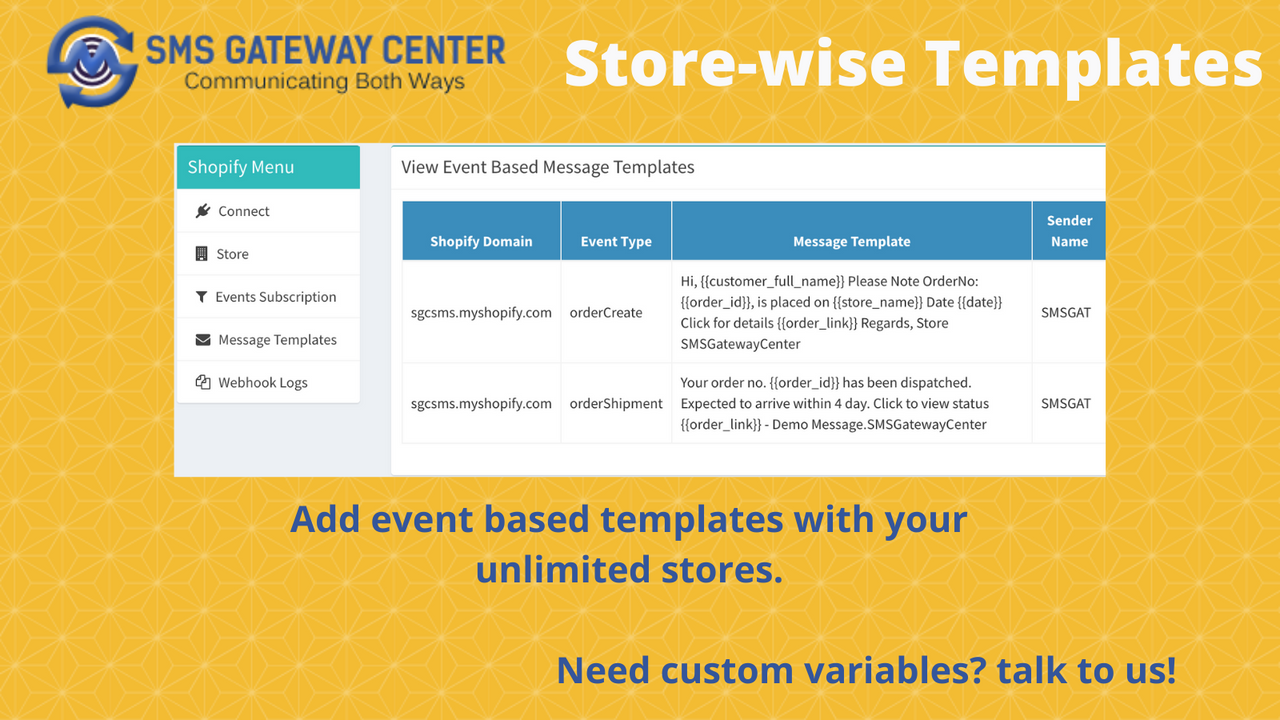 SMS GATEWAY CENTER
Communicating Both Ways

Store-wise Templates

Shopify Menu
Connect
Store
Events Subscription
Message Templates
Webhook Logs

View Event Based Message Templates

| Shopify Domain | Event Type | Message Template | Sender Name |
|---|---|---|---|
| sgcsms.myshopify.com | orderCreate | Hi, {{customer_full_name}} Please Note OrderNo: {{order_id}}, is placed on {{store_name}} Date {{date}} Click for details {{order_link}} Regards, Store SMSGatewayCenter | SMSGAT |
| sgcsms.myshopify.com | orderShipment | Your order no. {{order_id}} has been dispatched. Expected to arrive within 4 day. Click to view status {{order_link}} - Demo Message.SMSGatewayCenter | SMSGAT |

Add event based templates with your unlimited stores.

Need custom variables? talk to us!